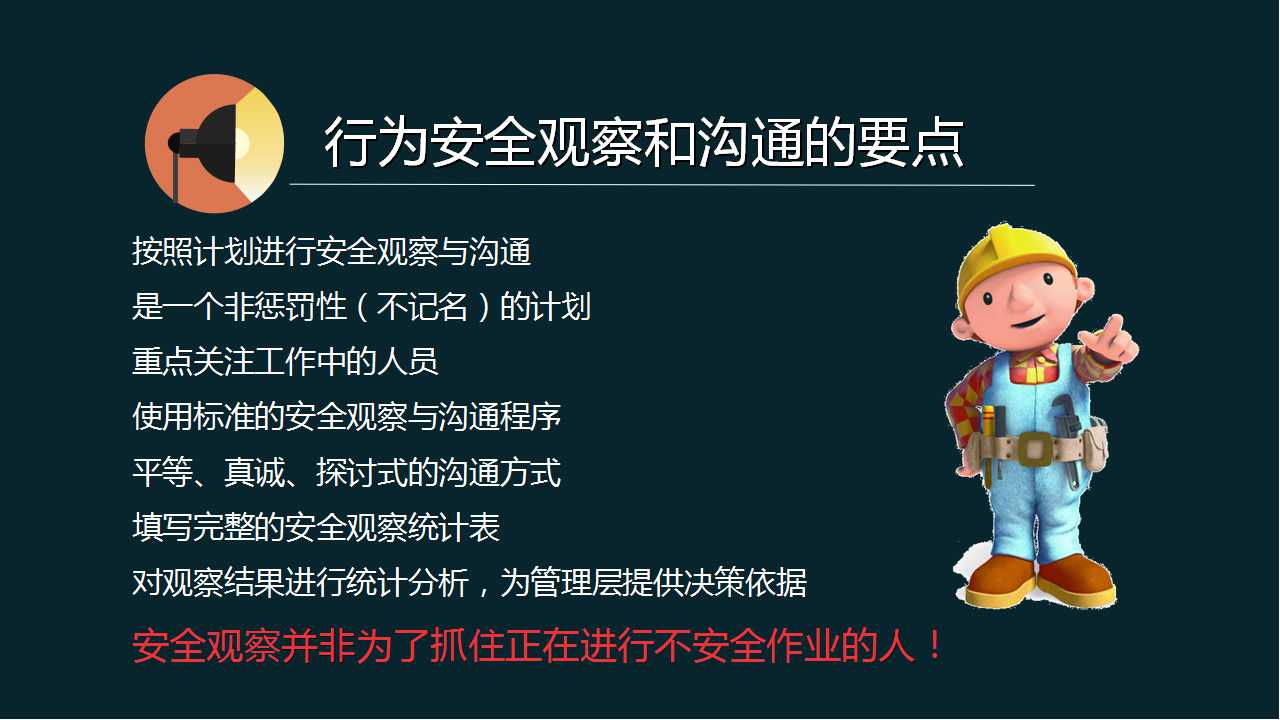 行为安全观察和沟通的要点

按照计划进行安全观察与沟通

是一个非惩罚性（不记名）的计划

重点关注工作中的人员

使用标准的安全观察与沟通程序

平等、真诚、探讨式的沟通方式

填写完整的安全观察统计表

对观察结果进行统计分析，为管理层提供决策依据

安全观察并非为了抓住正在进行不安全作业的人！